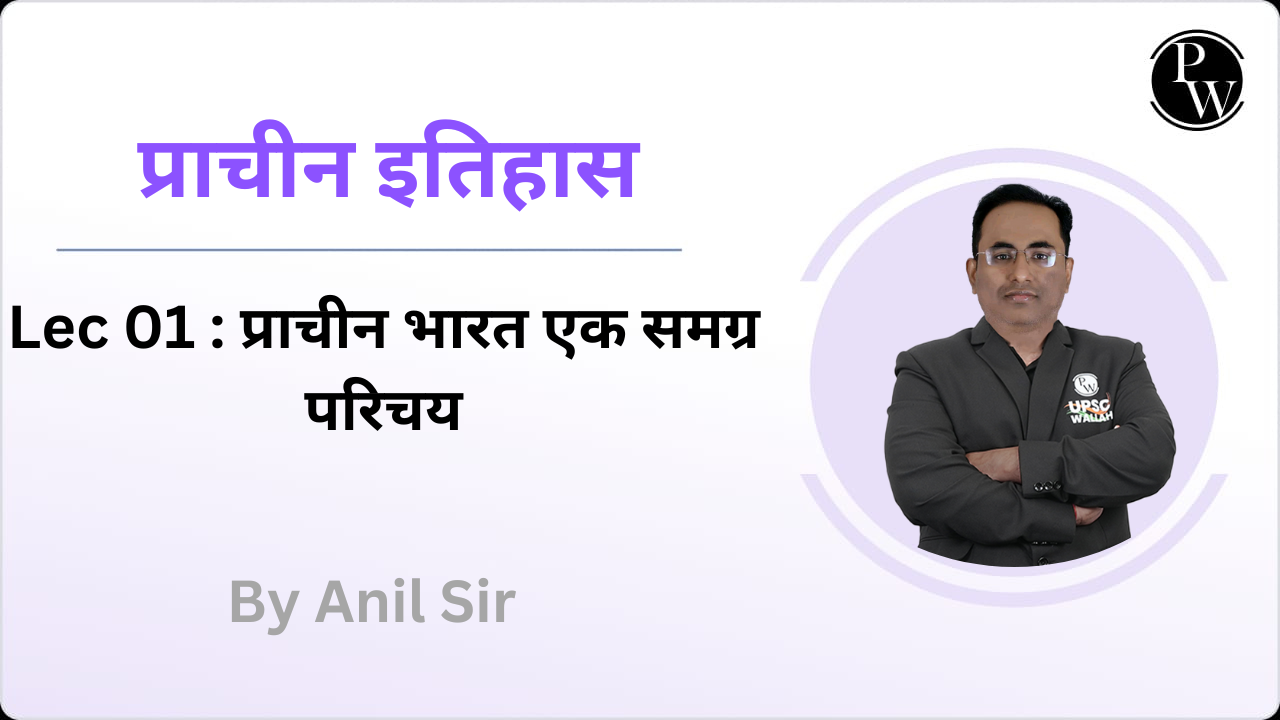 PW

प्राचीन इतिहास

Lec 01 : प्राचीन भारत एक समग्र परिचय

By Anil Sir

UPSC WALLAH